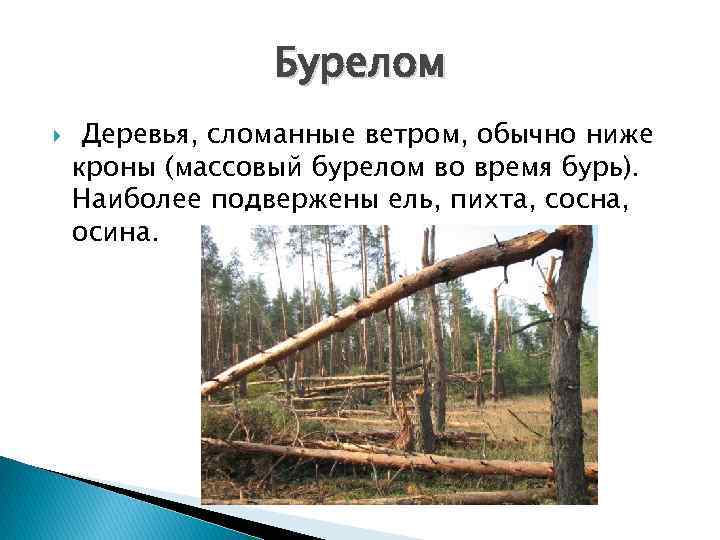 Бурелом

Деревья, сломанные ветром, обычно ниже кроны (массовый бурелом во время бурь). Наиболее подвержены ель, пихта, сосна, осина.